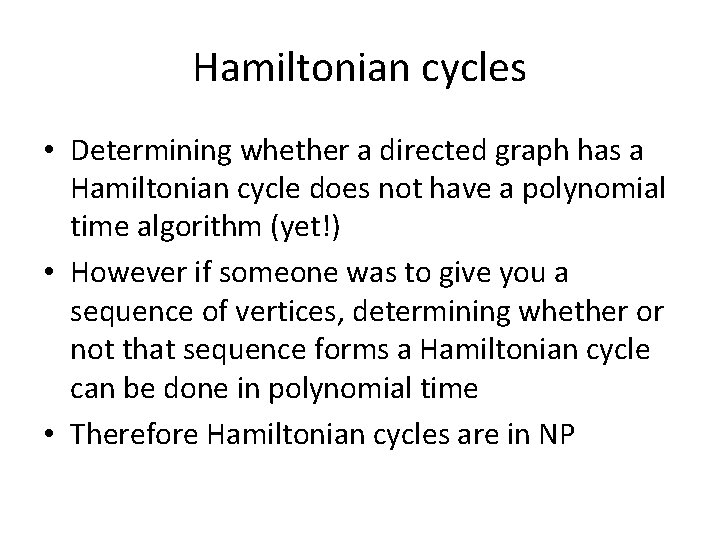 Hamiltonian cycles

• Determining whether a directed graph has a Hamiltonian cycle does not have a polynomial time algorithm (yet!)

• However if someone was to give you a sequence of vertices, determining whether or not that sequence forms a Hamiltonian cycle can be done in polynomial time

• Therefore Hamiltonian cycles are in NP